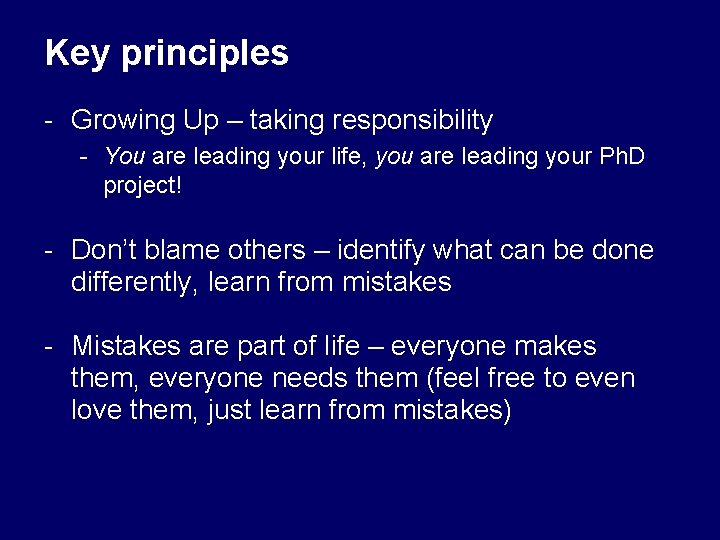 Key principles

- Growing Up – taking responsibility
  - You are leading your life, you are leading your PhD project!

- Don't blame others – identify what can be done differently, learn from mistakes

- Mistakes are part of life – everyone makes them, everyone needs them (feel free to even love them, just learn from mistakes)